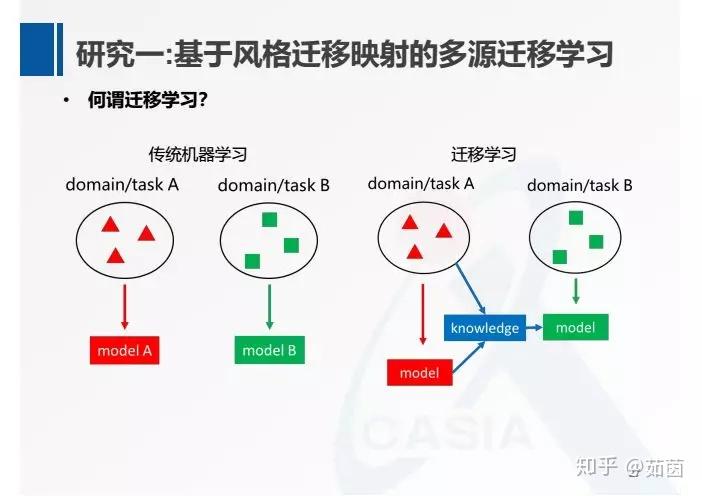 研究一:基于风格迁移映射的多源迁移学习

• 何谓迁移学习?

传统机器学习

domain/task A

domain/task B

model A

model B

迁移学习

domain/task A

domain/task B

knowledge

model

model

CASIA

知乎 @茹茵